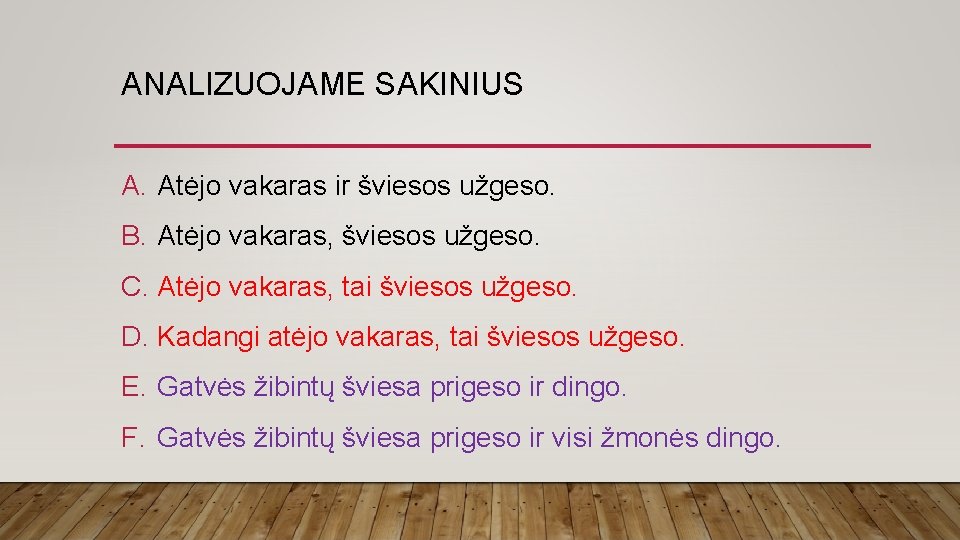 ANALIZUOJAME SAKINIUS

A. Atėjo vakaras ir šviesos užgeso.

B. Atėjo vakaras, šviesos užgeso.

C. Atėjo vakaras, tai šviesos užgeso.

D. Kadangi atėjo vakaras, tai šviesos užgeso.

E. Gatvės žibintų šviesa prigeso ir dingo.

F. Gatvės žibintų šviesa prigeso ir visi žmonės dingo.